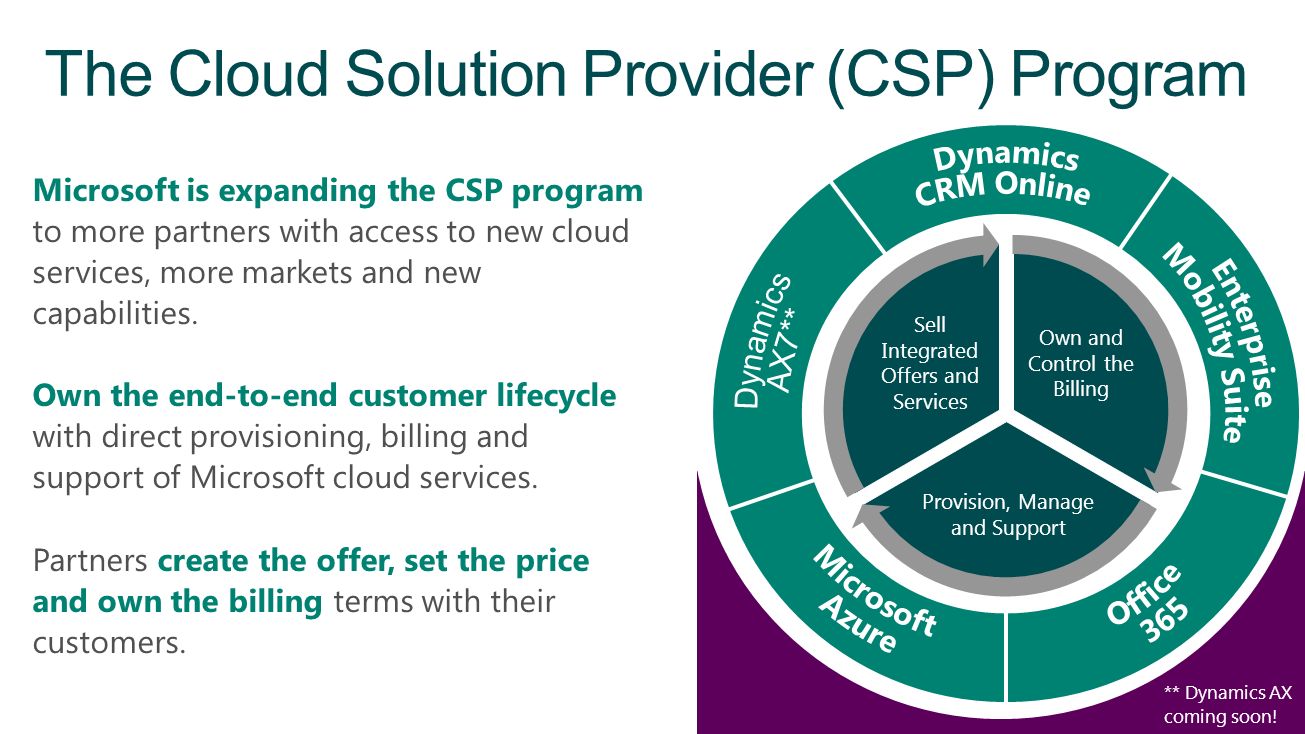 The Cloud Solution Provider (CSP) Program

Microsoft is expanding the CSP program to more partners with access to new cloud services, more markets and new capabilities.

Own the end-to-end customer lifecycle with direct provisioning, billing and support of Microsoft cloud services.

Partners create the offer, set the price and own the billing terms with their customers.

Dynamics CRM Online

Enterprise Mobility Suite

Office 365

Microsoft Azure

Dynamics AX7**

Sell Integrated Offers and Services

Own and Control the Billing

Provision, Manage and Support

** Dynamics AX coming soon!